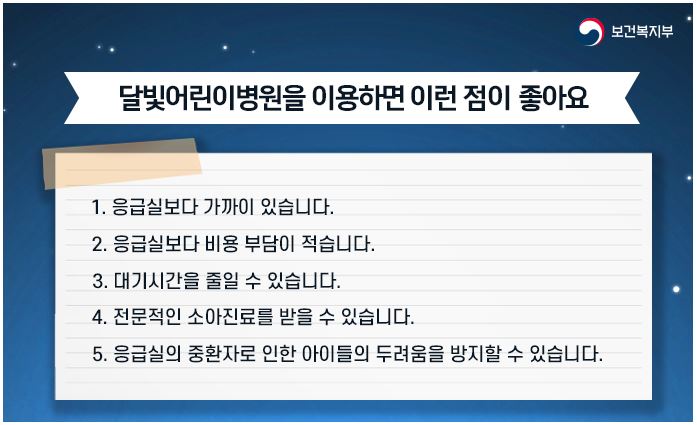 보건복지부

달빛어린이병원을 이용하면 이런 점이 좋아요

1. 응급실보다 가까이 있습니다.

2. 응급실보다 비용 부담이 적습니다.

3. 대기시간을 줄일 수 있습니다.

4. 전문적인 소아진료를 받을 수 있습니다.

5. 응급실의 중환자로 인한 아이들의 두려움을 방지할 수 있습니다.